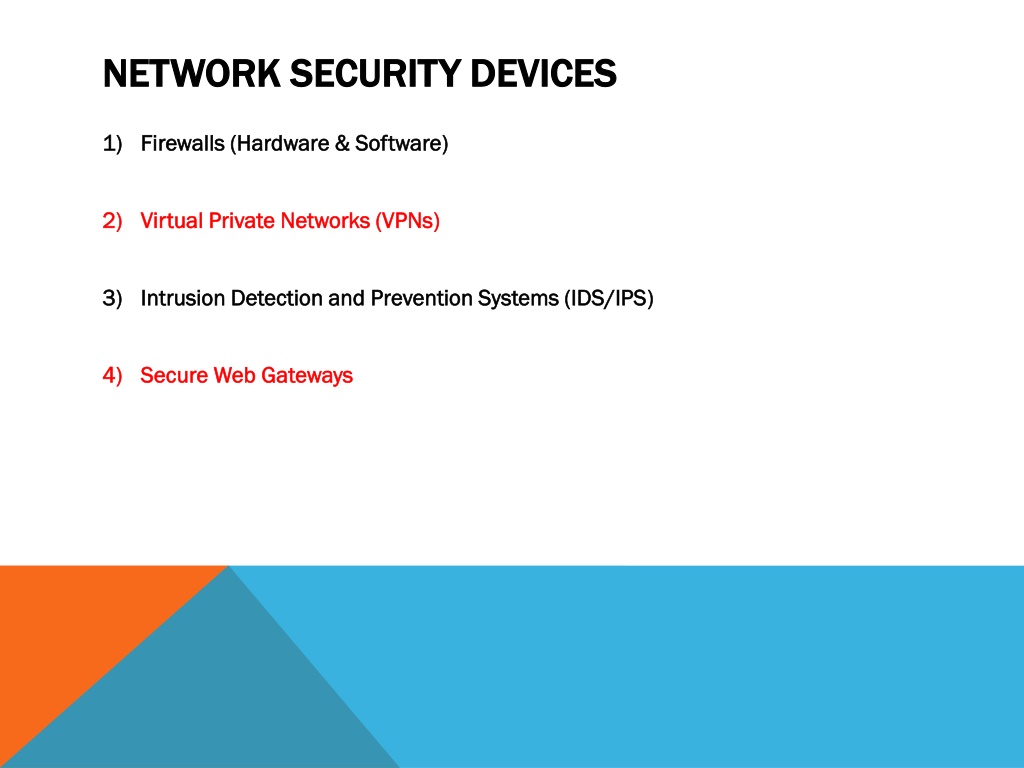 NETWORK SECURITY DEVICES

1) Firewalls (Hardware & Software)

2) Virtual Private Networks (VPNs)

3) Intrusion Detection and Prevention Systems (IDS/IPS)

4) Secure Web Gateways